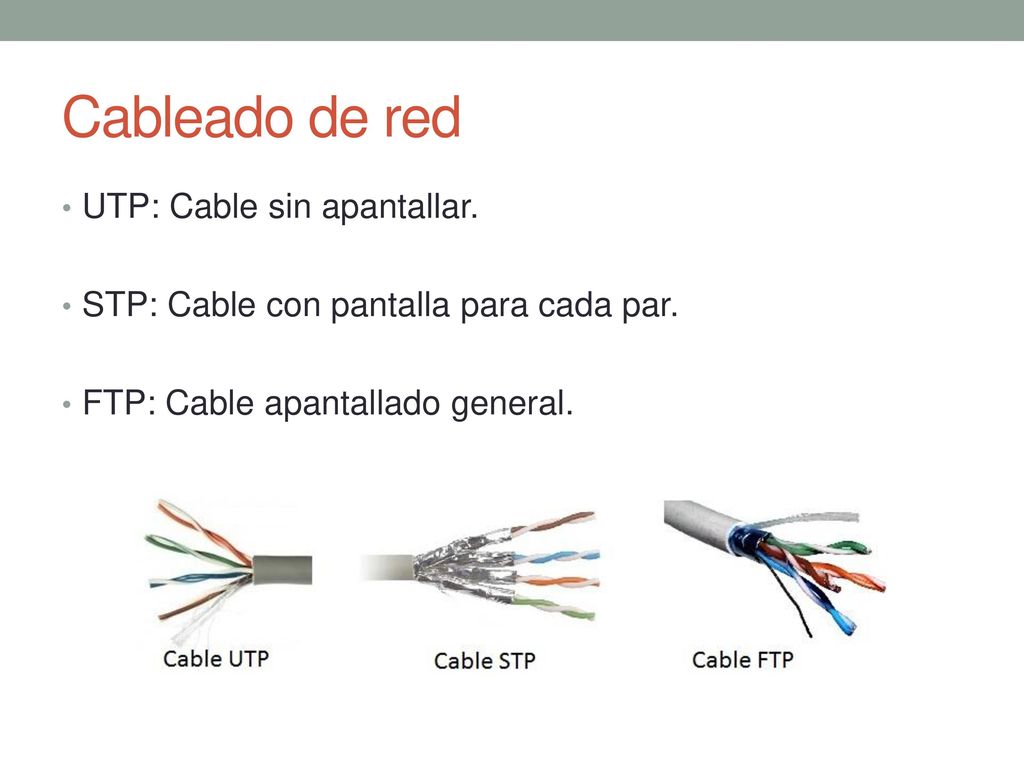 Cableado de red

• UTP: Cable sin apantallar.

• STP: Cable con pantalla para cada par.

• FTP: Cable apantallado general.

Cable UTP

Cable STP

Cable FTP